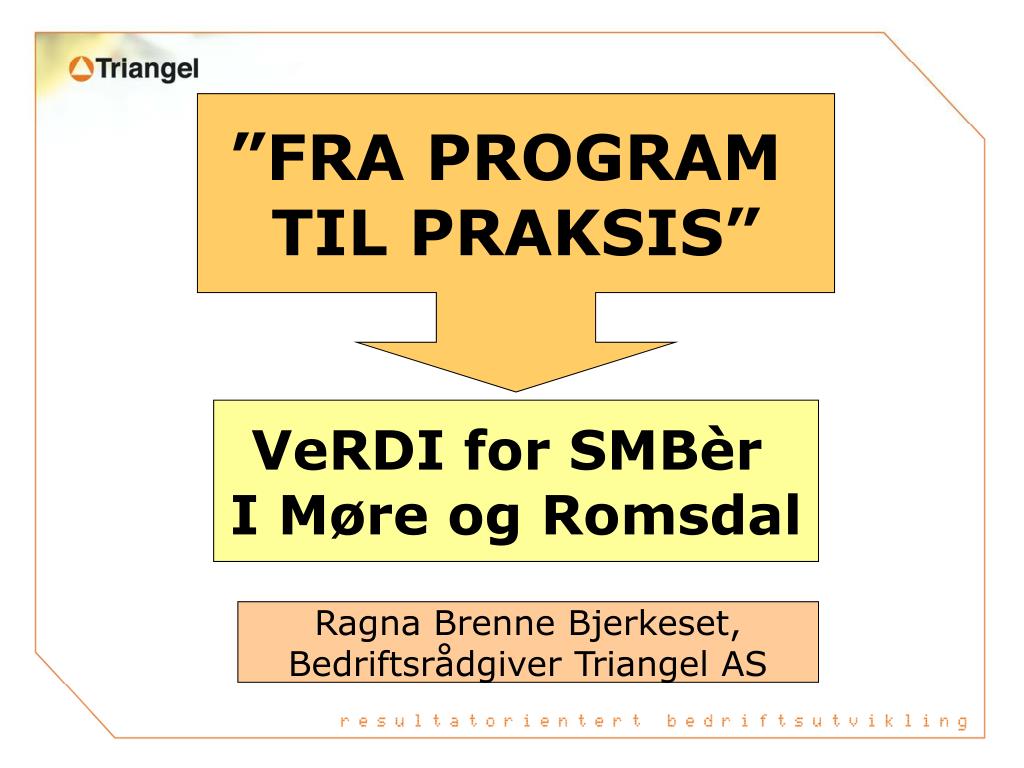 Triangel

”FRA PROGRAM TIL PRAKSIS”

VeRDI for SMBèr I Møre og Romsdal

Ragna Brenne Bjerkeset, Bedriftsrådgiver Triangel AS

resultatorientert bedriftsutvikling